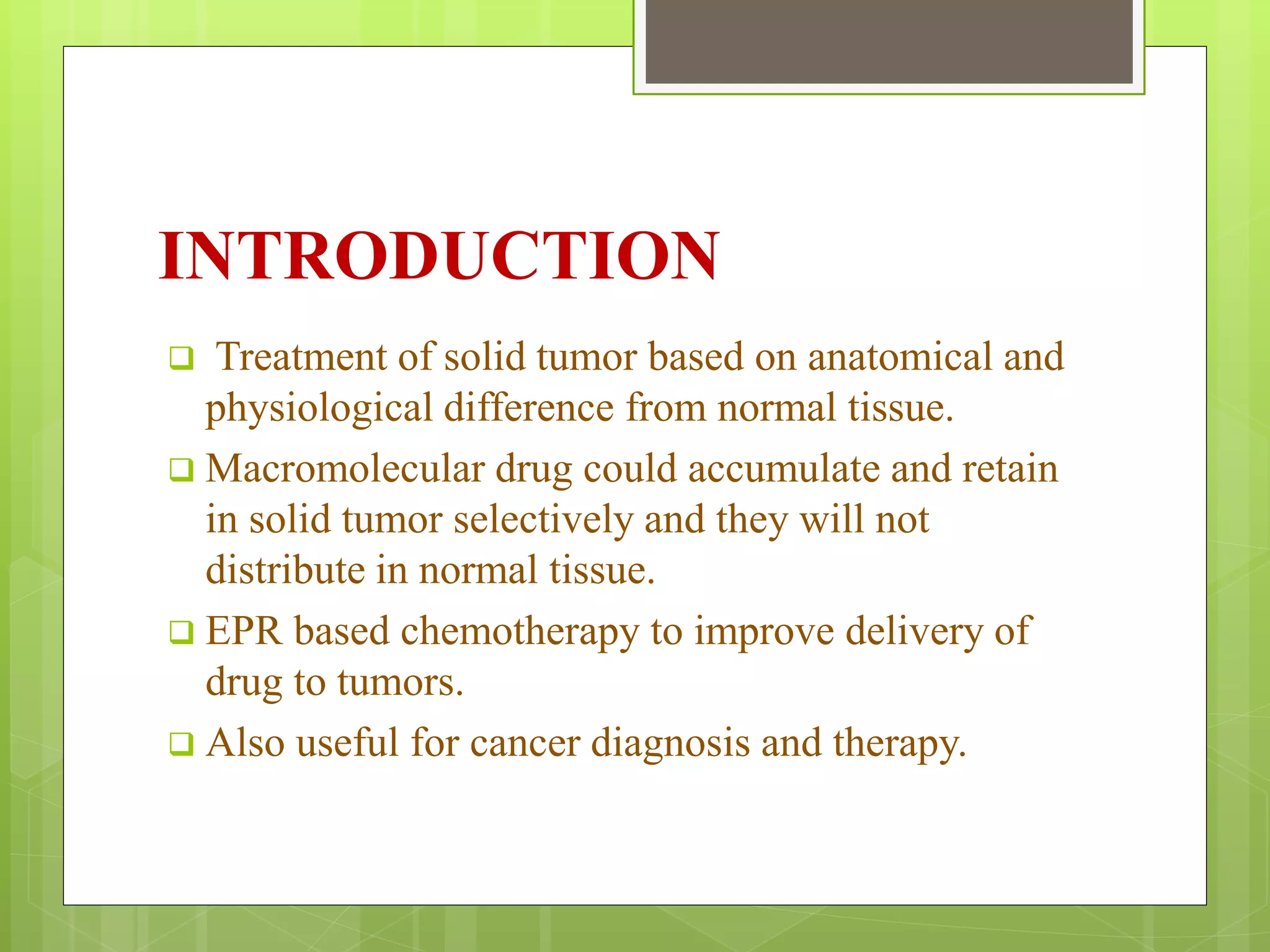 INTRODUCTION

❑ Treatment of solid tumor based on anatomical and physiological difference from normal tissue.

❑ Macromolecular drug could accumulate and retain in solid tumor selectively and they will not distribute in normal tissue.

❑ EPR based chemotherapy to improve delivery of drug to tumors.

❑ Also useful for cancer diagnosis and therapy.